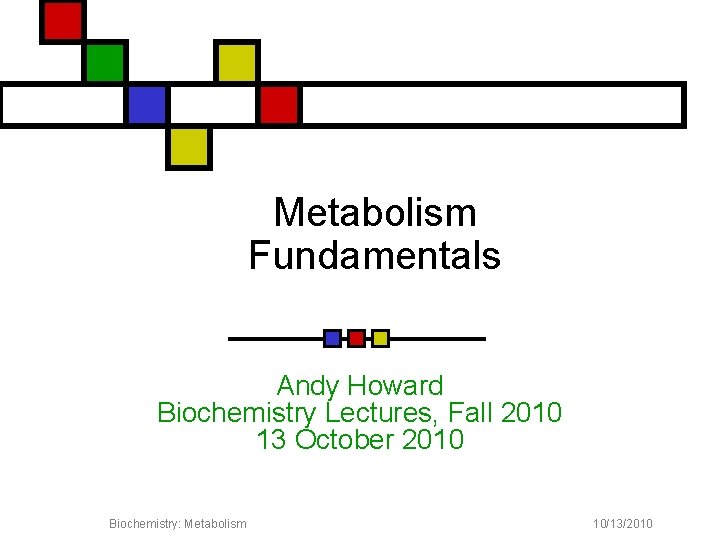 Metabolism Fundamentals

Andy Howard
Biochemistry Lectures, Fall 2010
13 October 2010

Biochemistry: Metabolism

10/13/2010